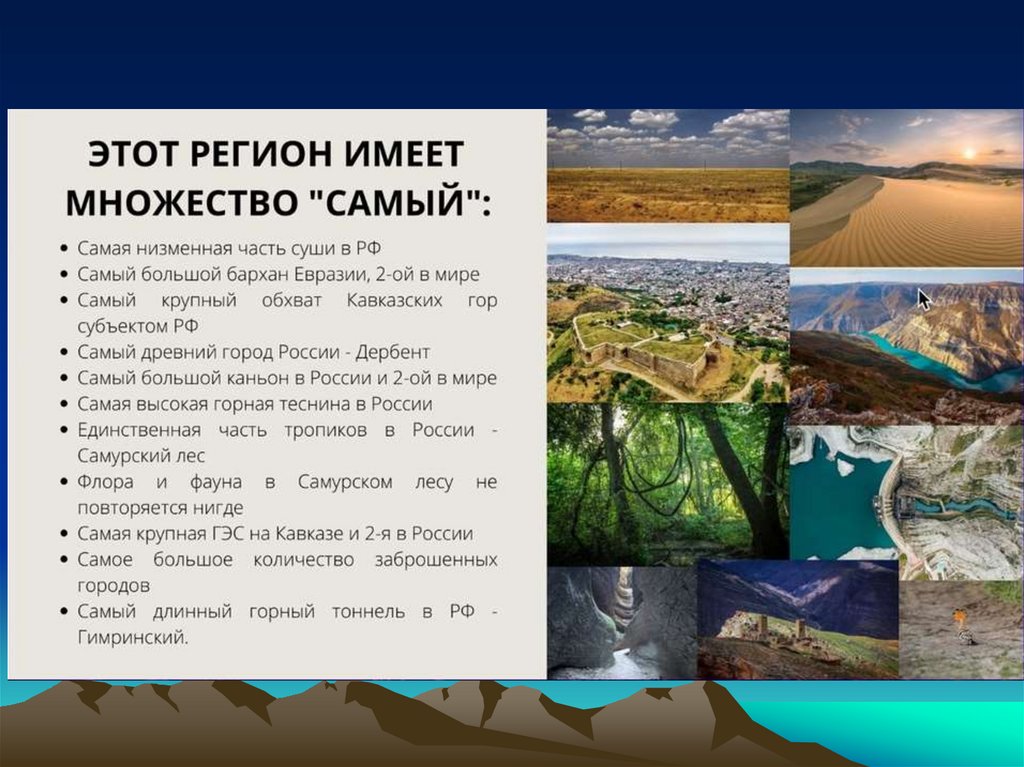 ЭТОТ РЕГИОН ИМЕЕТ МНОЖЕСТВО "САМЫЙ":

• Самая низменная часть суши в РФ
• Самый большой бархан Евразии, 2-ой в мире
• Самый крупный обхват Кавказских гор субъектом РФ
• Самый древний город России - Дербент
• Самый большой каньон в России и 2-ой в мире
• Самая высокая горная теснина в России
• Единственная часть тропиков в России - Самурский лес
• Флора и фауна в Самурском лесу не повторяется нигде
• Самая крупная ГЭС на Кавказе и 2-я в России
• Самое большое количество заброшенных городов
• Самый длинный горный тоннель в РФ - Гимринский.